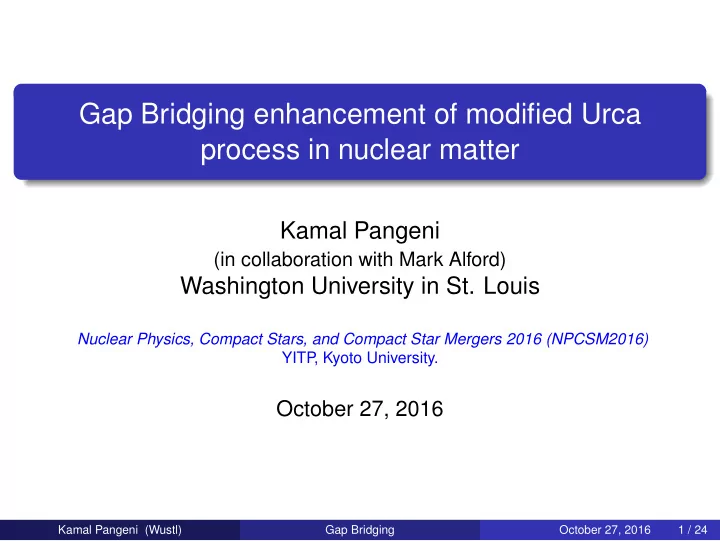 Gap Bridging enhancement of modified Urca process in nuclear matter

Kamal Pangeni
(in collaboration with Mark Alford)
Washington University in St. Louis

Nuclear Physics, Compact Stars, and Compact Star Mergers 2016 (NPCSM2016)
YITP, Kyoto University.

October 27, 2016

Kamal Pangeni (Wustl) Gap Bridging October 27, 2016 1 / 24